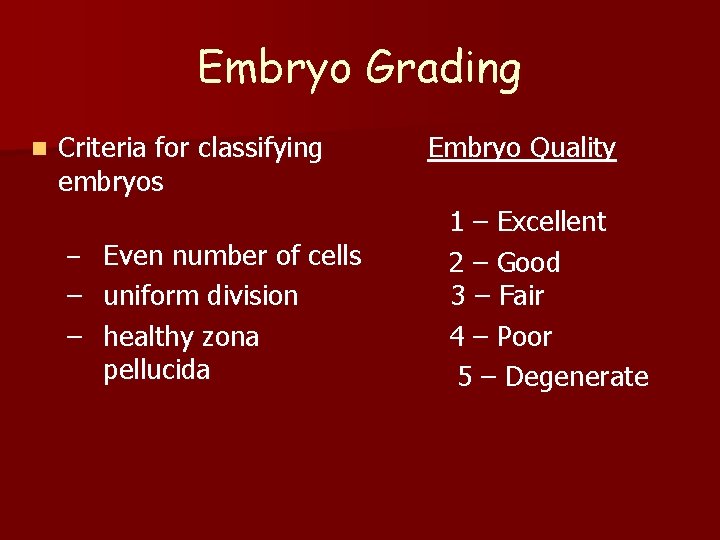 Embryo Grading

Criteria for classifying embryos

– Even number of cells
– uniform division
– healthy zona pellucida

Embryo Quality

1 – Excellent
2 – Good
3 – Fair
4 – Poor
5 – Degenerate